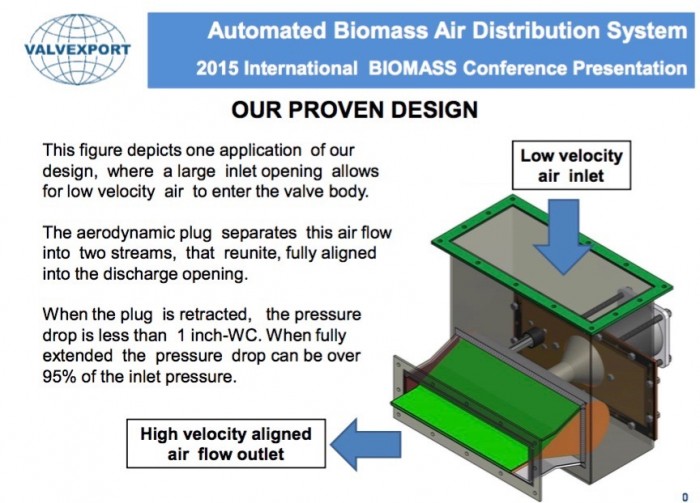 VALVEXPORT

Automated Biomass Air Distribution System
2015 International BIOMASS Conference Presentation

OUR PROVEN DESIGN

This figure depicts one application of our design, where a large inlet opening allows for low velocity air to enter the valve body.

The aerodynamic plug separates this air flow into two streams, that reunite, fully aligned into the discharge opening.

When the plug is retracted, the pressure drop is less than 1 inch-WC. When fully extended the pressure drop can be over 95% of the inlet pressure.

Low velocity air inlet

High velocity aligned air flow outlet

0